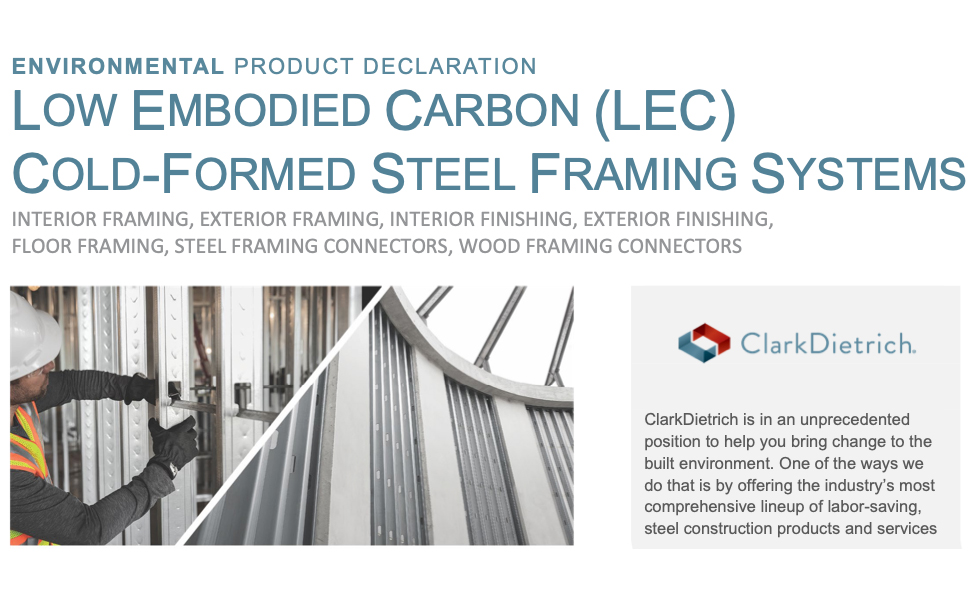 ENVIRONMENTAL PRODUCT DECLARATION
LOW EMBODIED CARBON (LEC) COLD-FORMED STEEL FRAMING SYSTEMS
INTERIOR FRAMING, EXTERIOR FRAMING, INTERIOR FINISHING, EXTERIOR FINISHING, FLOOR FRAMING, STEEL FRAMING CONNECTORS, WOOD FRAMING CONNECTORS

ClarkDietrich.

ClarkDietrich is in an unprecedented position to help you bring change to the built environment. One of the ways we do that is by offering the industry's most comprehensive lineup of labor-saving, steel construction products and services